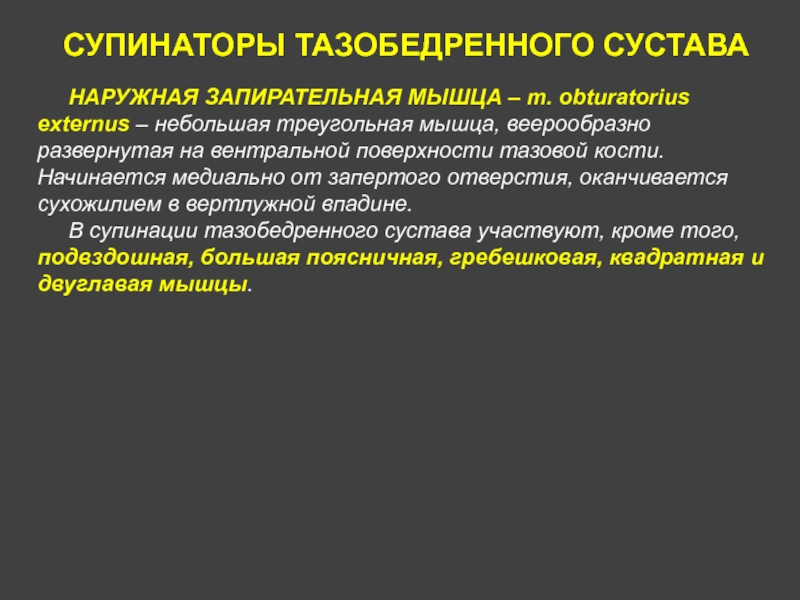 СУПИНАТОРЫ ТАЗОБЕДРЕННОГО СУСТАВА

НАРУЖНАЯ ЗАПИРАТЕЛЬНАЯ МЫШЦА – m. obturatorius externus – небольшая треугольная мышца, веерообразно развернутая на вентральной поверхности тазовой кости. Начинается медиально от запертого отверстия, оканчивается сухожилием в вертлужной впадине.

В супинации тазобедренного сустава участвуют, кроме того, подвздошная, большая поясничная, гребешковая, квадратная и двуглавая мышцы.